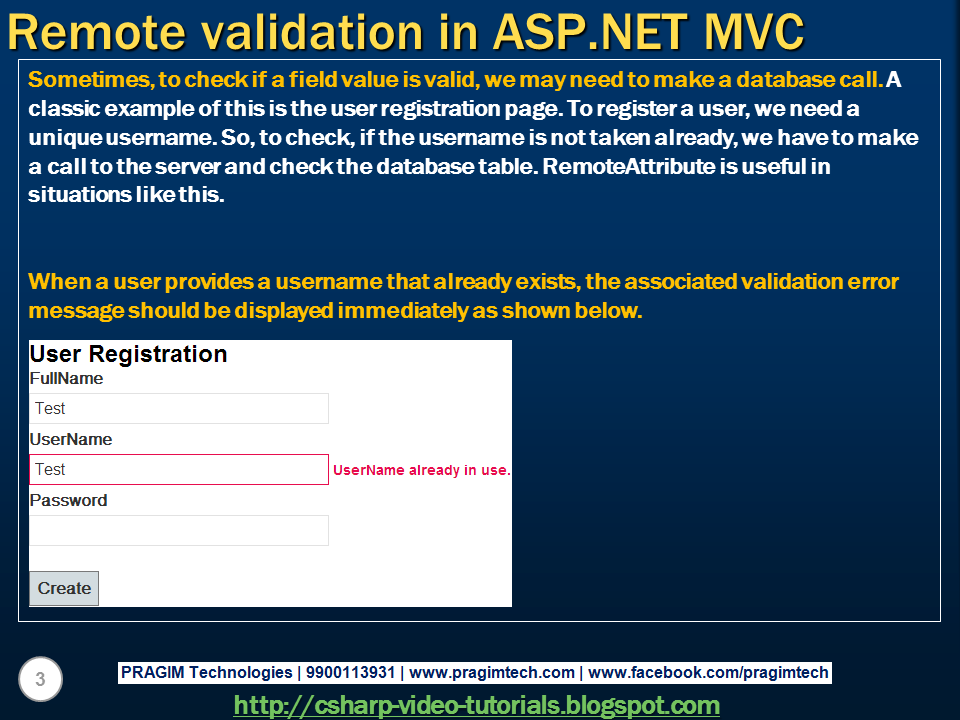 Remote validation in ASP.NET MVC

Sometimes, to check if a field value is valid, we may need to make a database call. A classic example of this is the user registration page. To register a user, we need a unique username. So, to check, if the username is not taken already, we have to make a call to the server and check the database table. RemoteAttribute is useful in situations like this.

When a user provides a username that already exists, the associated validation error message should be displayed immediately as shown below.

User Registration
FullName
Test
UserName
Test
UserName already in use.
Password
Create

3

PRAGIM Technologies | 9900113931 | www.pragimtech.com | www.facebook.com/pragimtech

http://csharp-video-tutorials.blogspot.com